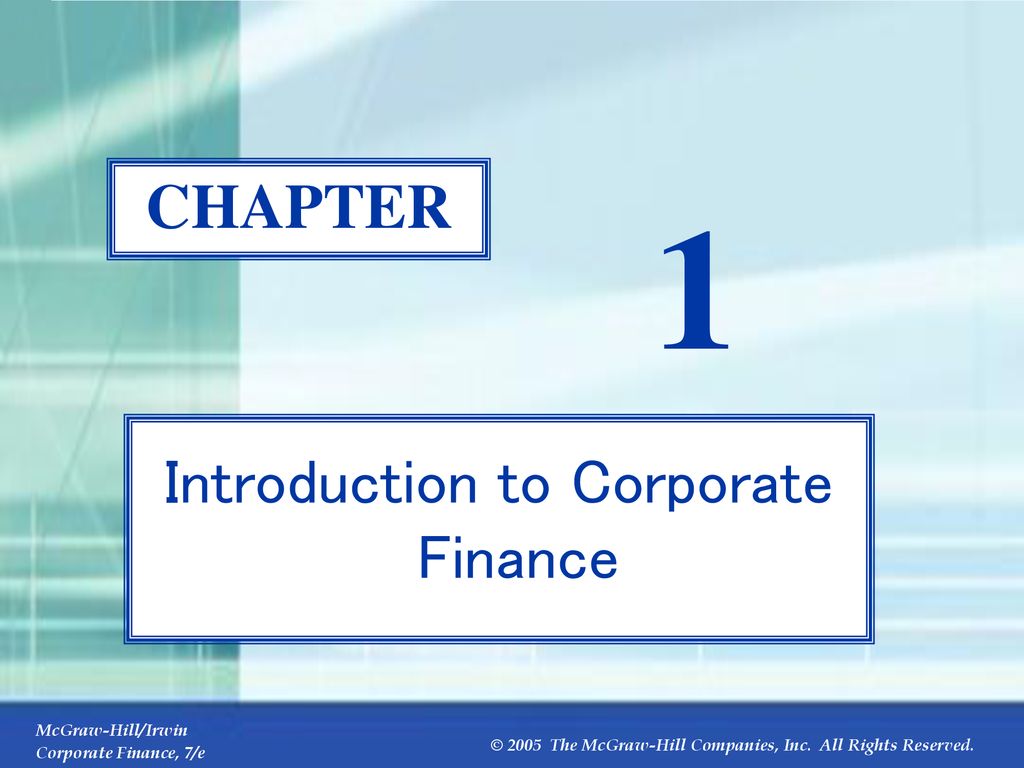 CHAPTER

1

Introduction to Corporate Finance

McGraw-Hill/Irwin
Corporate Finance, 7/e

© 2005 The McGraw-Hill Companies, Inc. All Rights Reserved.